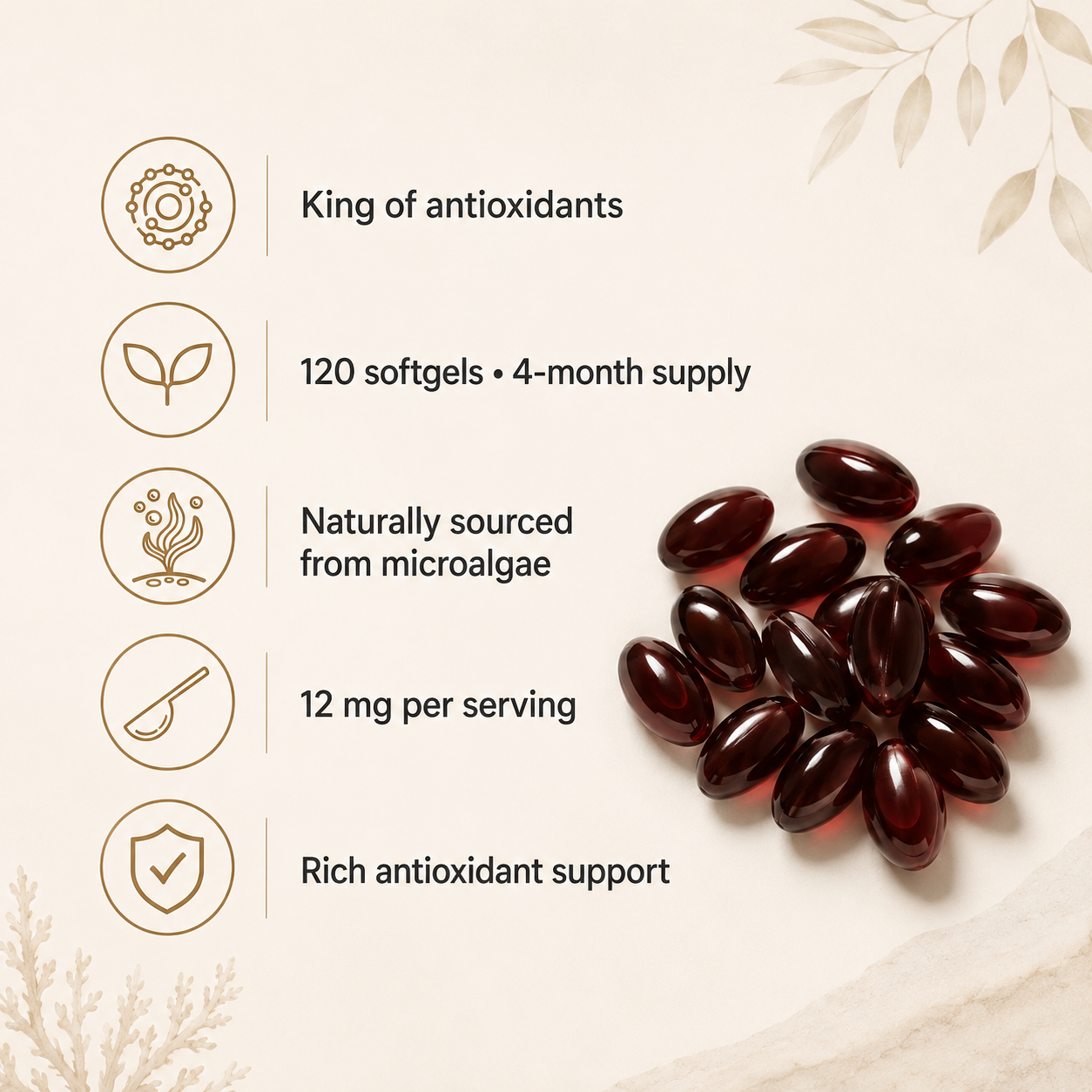 King of antioxidants

120 softgels • 4-month supply

Naturally sourced from microalgae

12 mg per serving

Rich antioxidant support